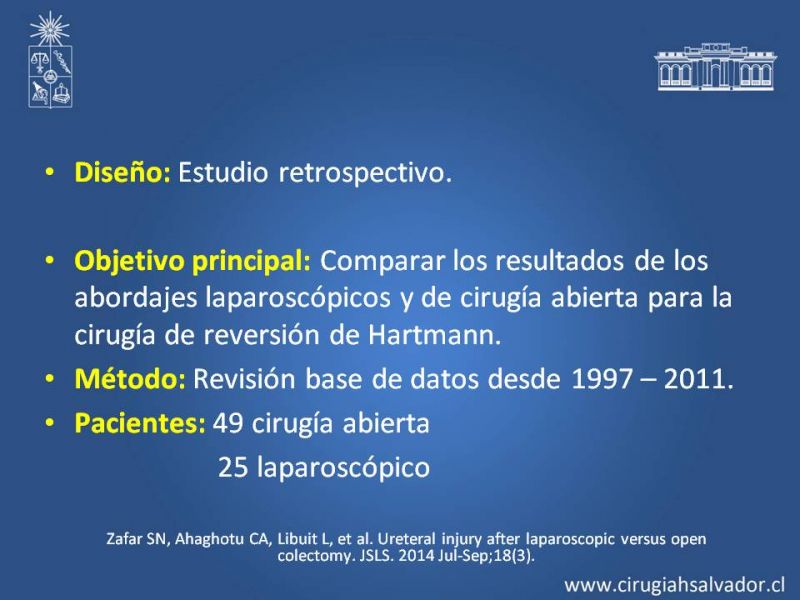 • Diseño: Estudio retrospectivo.

• Objetivo principal: Comparar los resultados de los abordajes laparoscópicos y de cirugía abierta para la cirugía de reversión de Hartmann.

• Método: Revisión base de datos desde 1997 – 2011.

• Pacientes: 49 cirugía abierta
25 laparoscópico

Zafar SN, Ahaghotu CA, Libuit L, et al. Ureteral injury after laparoscopic versus open colectomy. JSLS. 2014 Jul-Sep;18(3).

www.cirugiahsalvador.cl